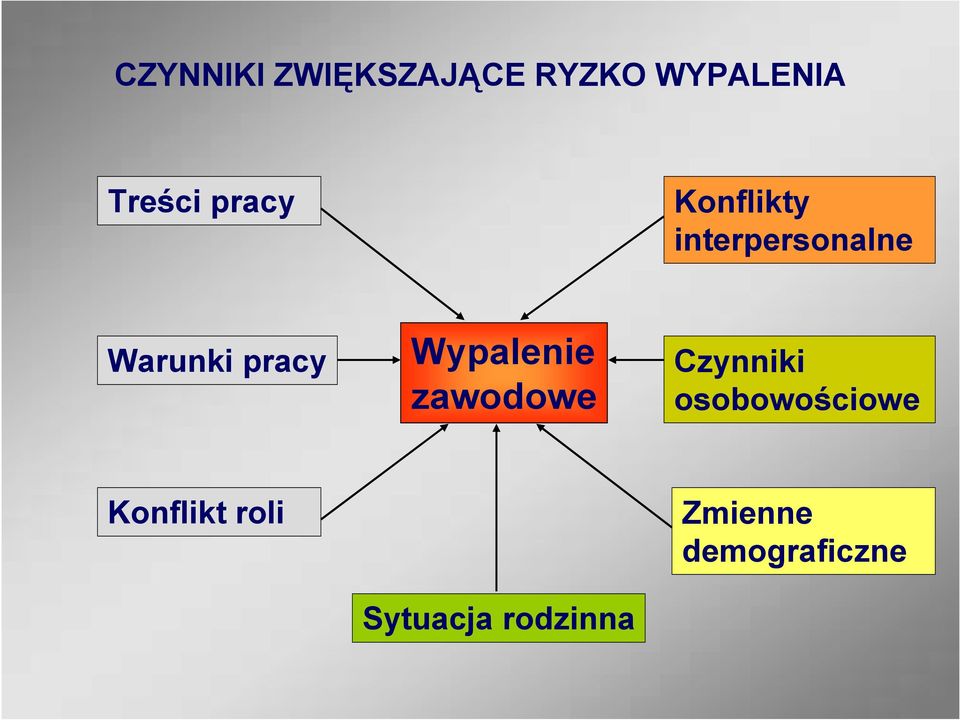 CZYNNIKI ZWIĘKSZAJĄCE RYZKO WYPALENIA

Treści pracy

Konflikty interpersonalne

Warunki pracy

Wypalenie zawodowe

Czynniki osobowościowe

Konflikt roli

Zmienne demograficzne

Sytuacja rodzinna